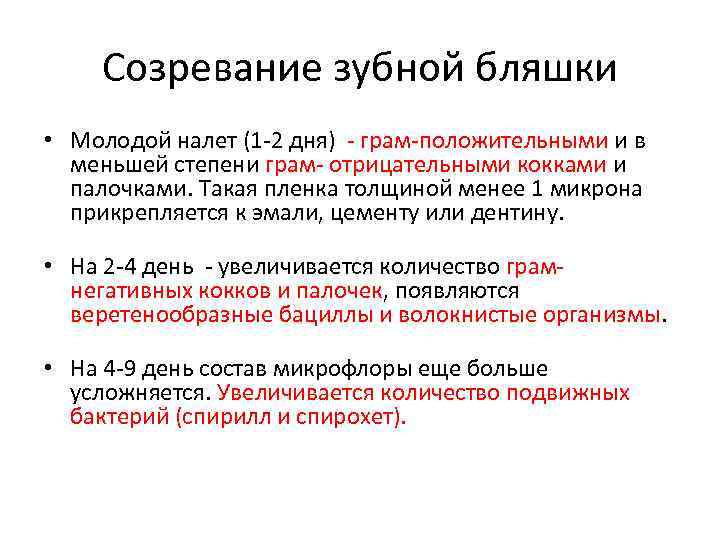 Созревание зубной бляшки

• Молодой налет (1-2 дня) - грам-положительными и в меньшей степени грам- отрицательными кокками и палочками. Такая пленка толщиной менее 1 микрона прикрепляется к эмали, цементу или дентину.

• На 2-4 день - увеличивается количество грам-негативных кокков и палочек, появляются веретенообразные бациллы и волокнистые организмы.

• На 4-9 день состав микрофлоры еще больше усложняется. Увеличивается количество подвижных бактерий (спирилл и спирохет).